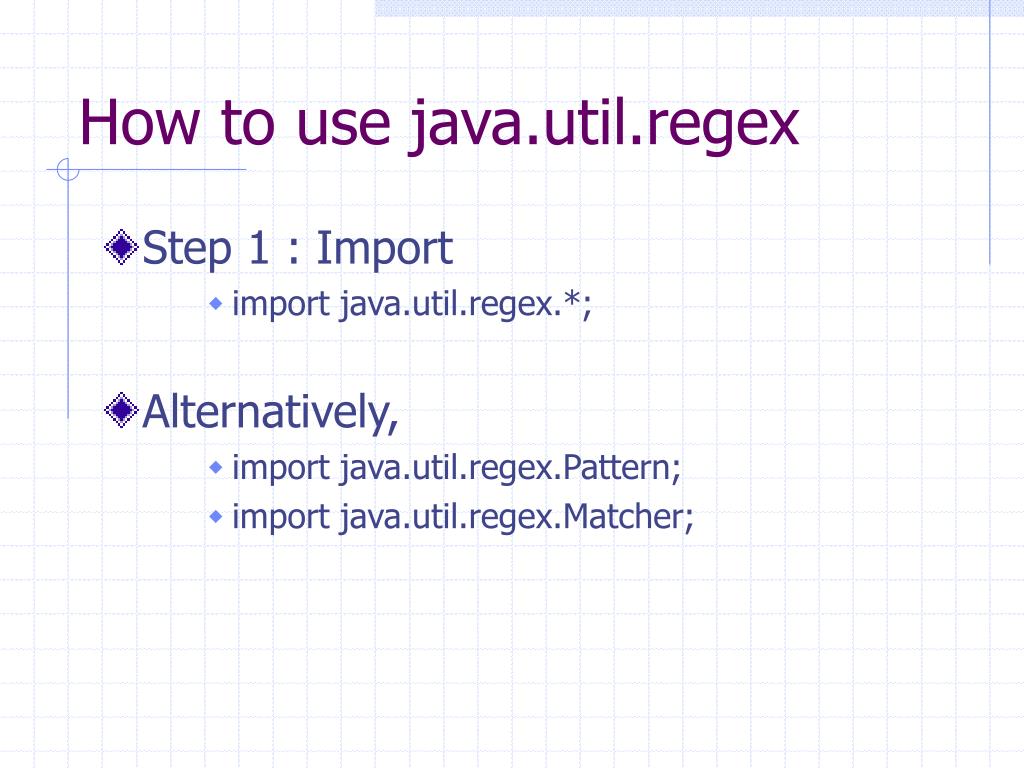 How to use java.util.regex

Step 1 : Import

import java.util.regex.*;

Alternatively,

import java.util.regex.Pattern;

import java.util.regex.Matcher;